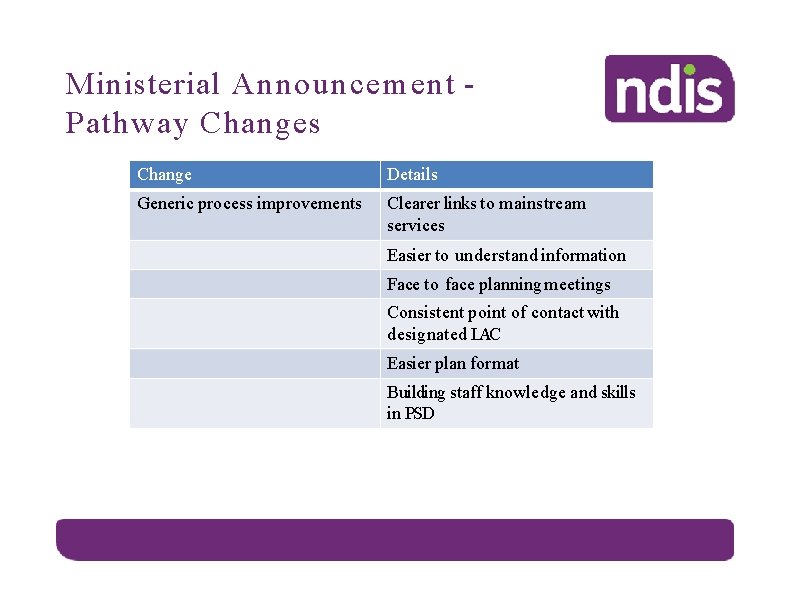 Ministerial Announcement - Pathway Changes

ndis

| Change | Details |
|---|---|
| Generic process improvements | Clearer links to mainstream services |
| | Easier to understand information |
| | Face to face planning meetings |
| | Consistent point of contact with designated LAC |
| | Easier plan format |
| | Building staff knowledge and skills in PSD |